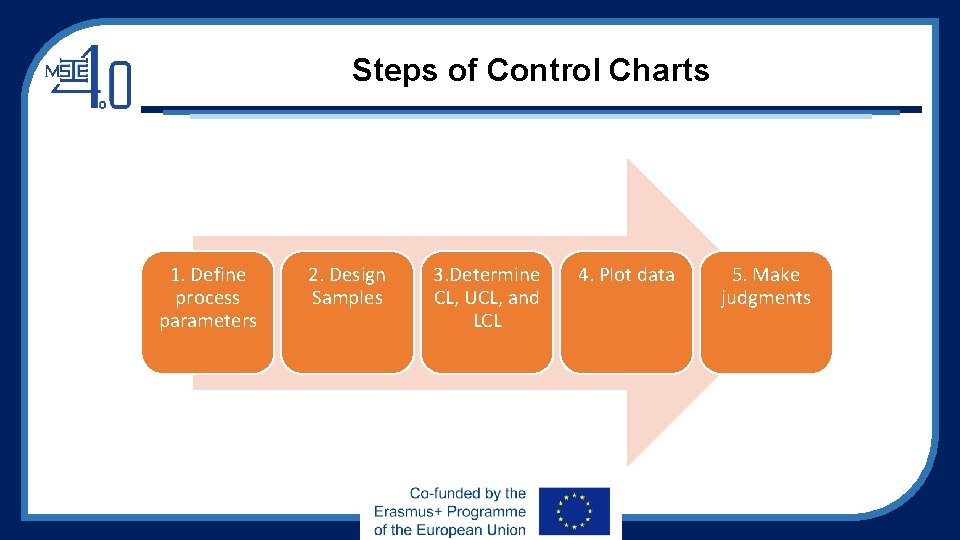 MSIE 4.0

Steps of Control Charts

1. Define process parameters

2. Design Samples

3.Determine CL, UCL, and LCL

4. Plot data

5. Make judgments

Co-funded by the Erasmus+ Programme of the European Union